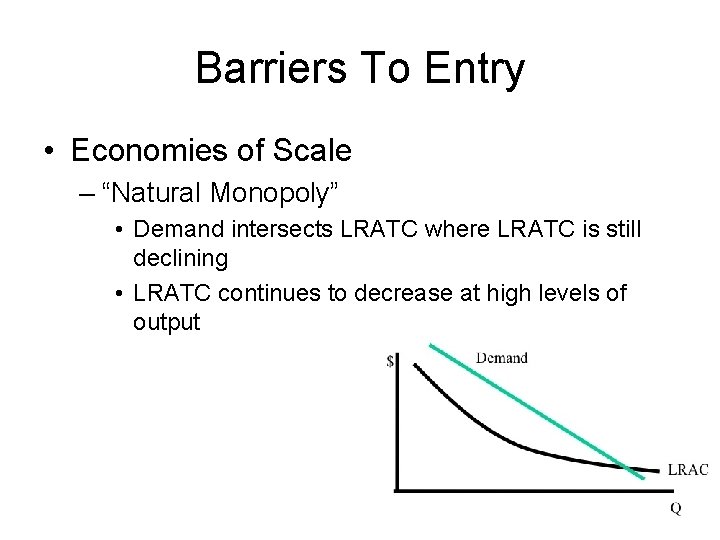 Barriers To Entry

• Economies of Scale
– “Natural Monopoly”
• Demand intersects LRATC where LRATC is still declining
• LRATC continues to decrease at high levels of output

$
Demand
LRAC
Q